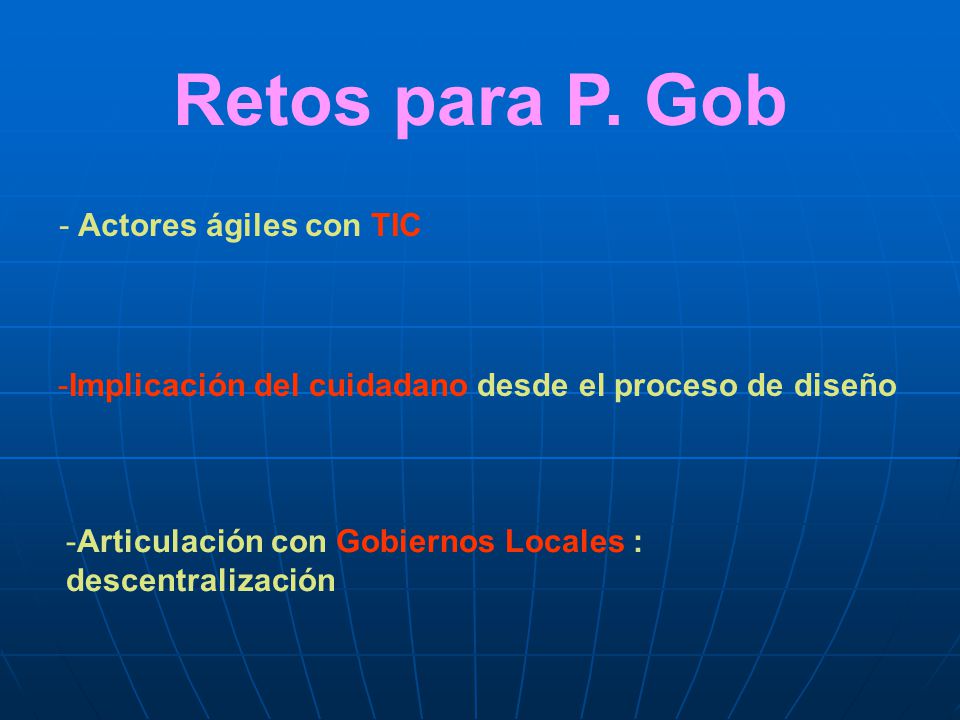 Retos para P. Gob

- Actores ágiles con TIC

-Implicación del cuidadano desde el proceso de diseño

-Articulación con Gobiernos Locales : descentralización